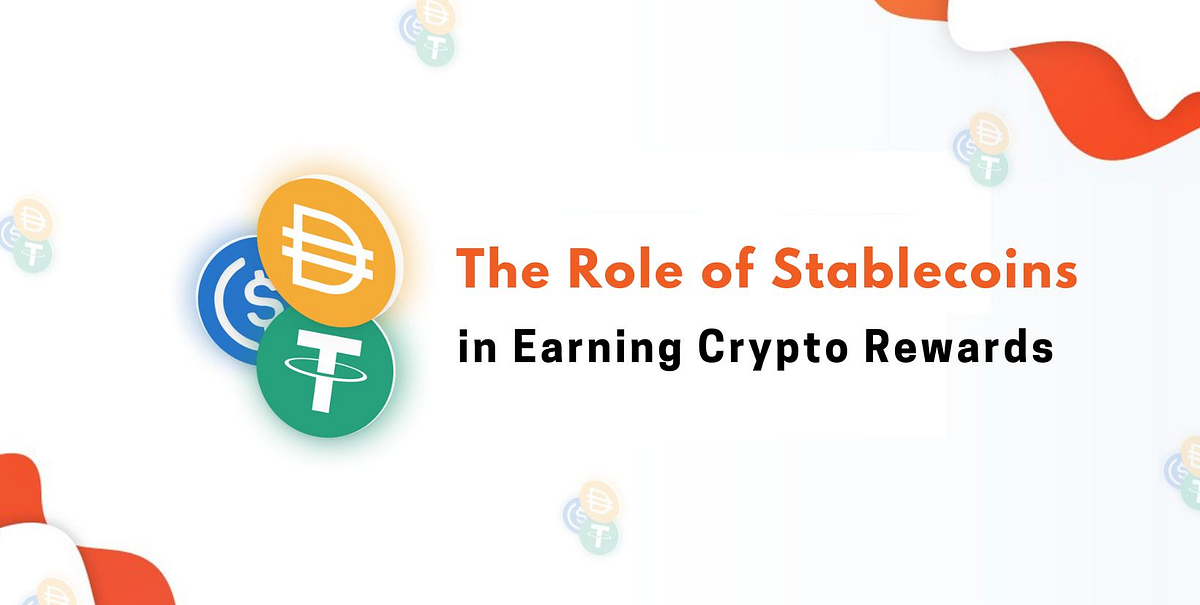 The Role of Stablecoins
in Earning Crypto Rewards